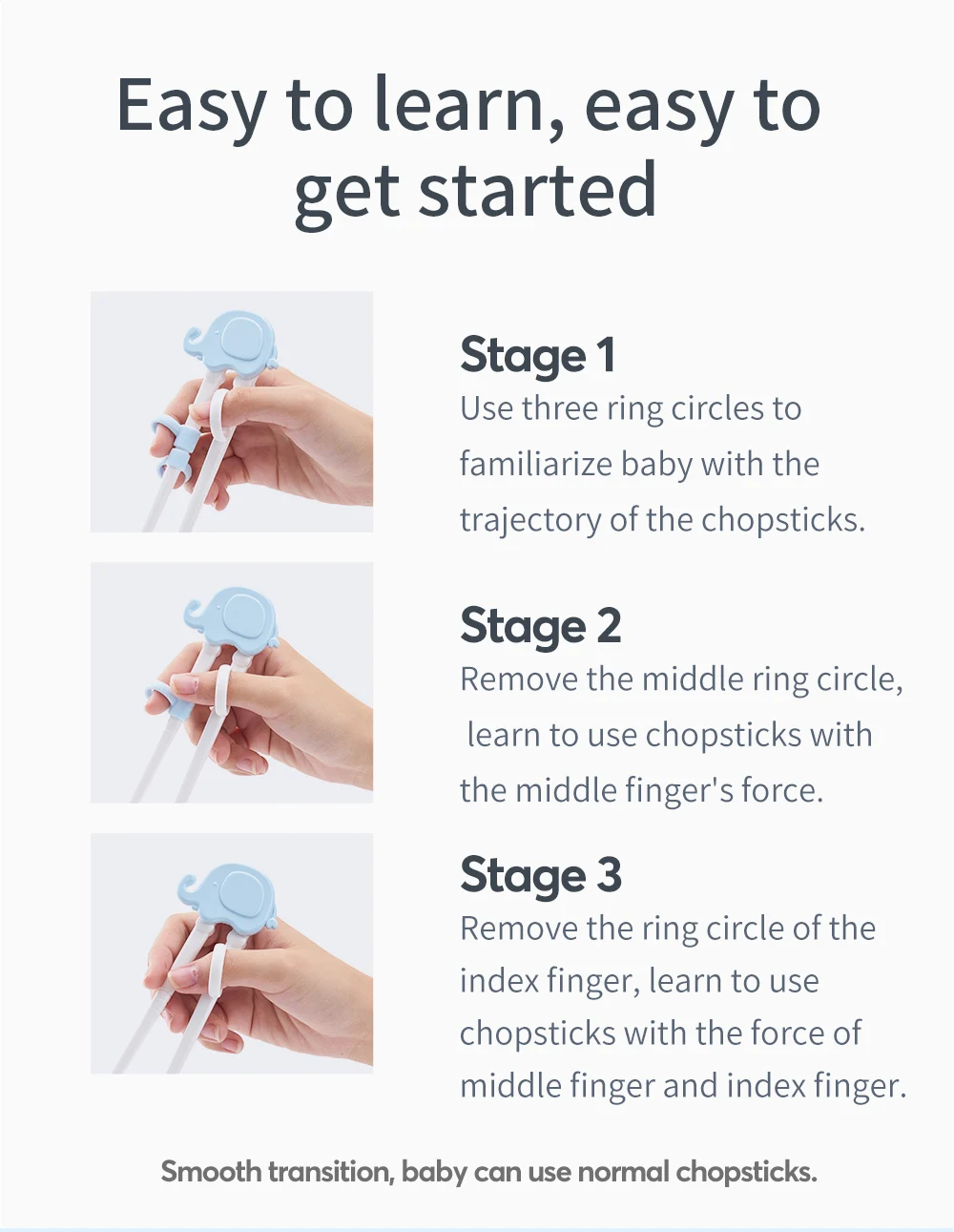 Easy to learn, easy to get started

Stage 1
Use three ring circles to familiarize baby with the trajectory of the chopsticks.

Stage 2
Remove the middle ring circle, learn to use chopsticks with the middle finger's force.

Stage 3
Remove the ring circle of the index finger, learn to use chopsticks with the force of middle finger and index finger.

Smooth transition, baby can use normal chopsticks.